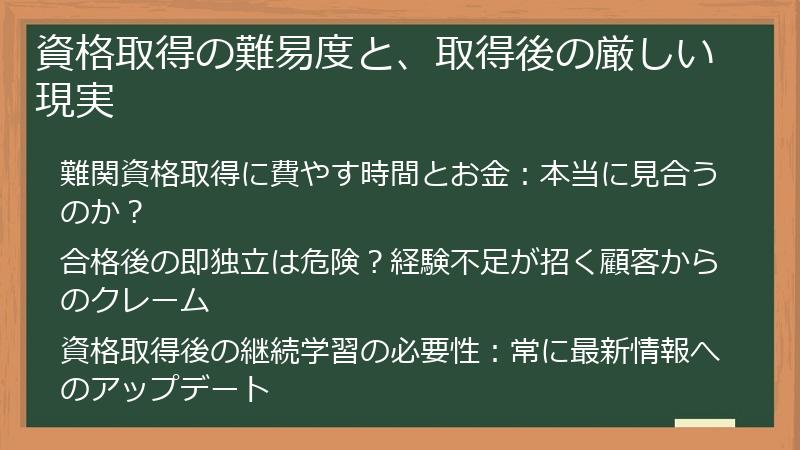 資格取得の難易度と、取得後の厳しい現実

難関資格取得に費やす時間とお金：本当に見合うのか？

合格後の即独立は危険？経験不足が招く顧客からのクレーム

資格取得後の継続学習の必要性：常に最新情報へのアップデート